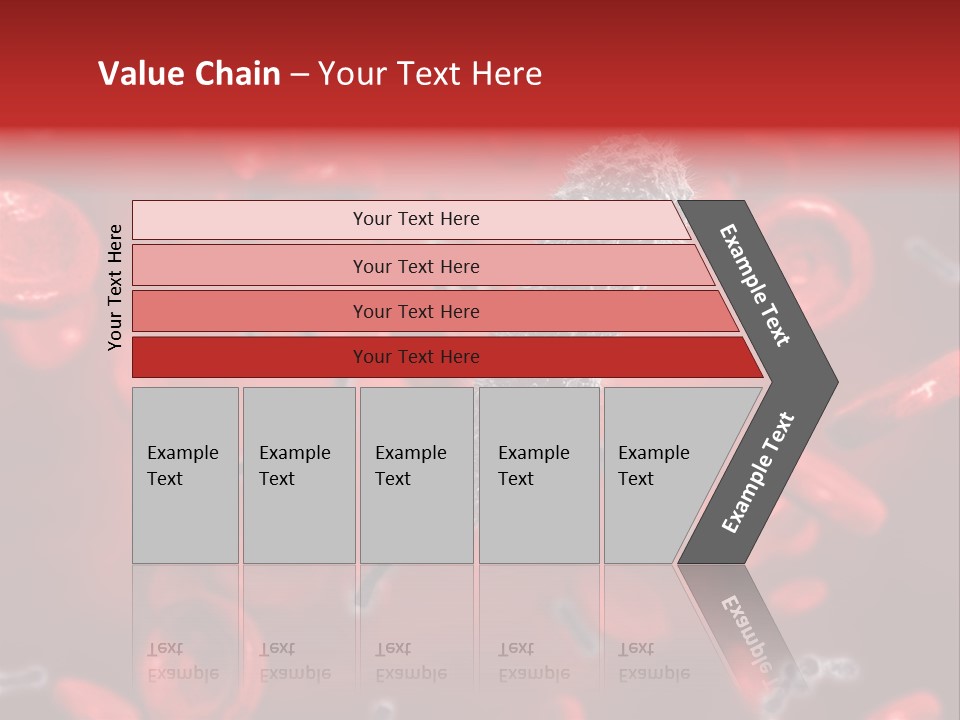 Value Chain – Your Text Here

Your Text Here

Your Text Here

Your Text Here

Your Text Here

Your Text Here

Example Text

Example Text

Example Text

Example Text

Example Text

Example Text

Example Text